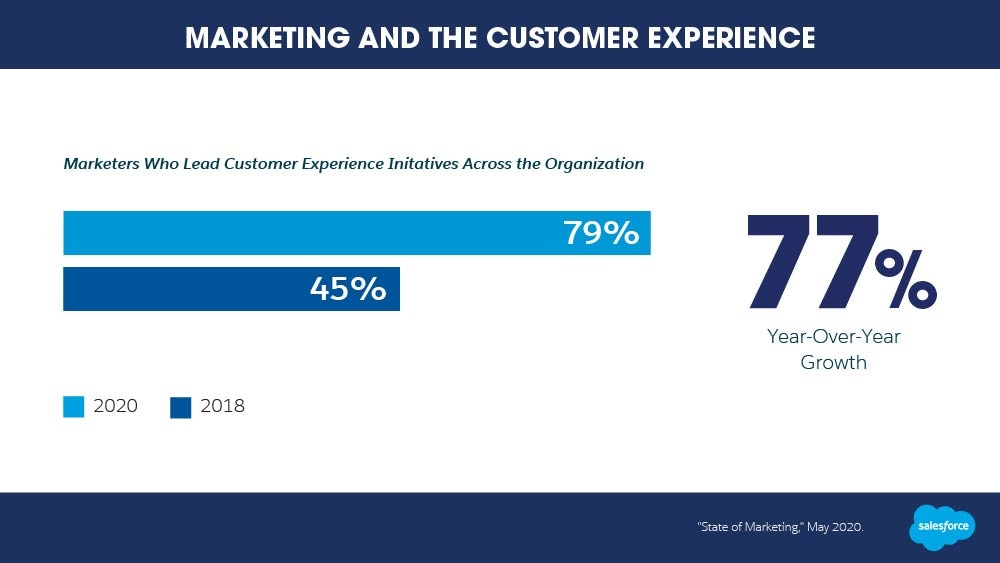 MARKETING AND THE CUSTOMER EXPERIENCE

Marketers Who Lead Customer Experience Initatives Across the Organization

79%

45%

2020 2018

77%
Year-Over-Year Growth

"State of Marketing," May 2020.

salesforce